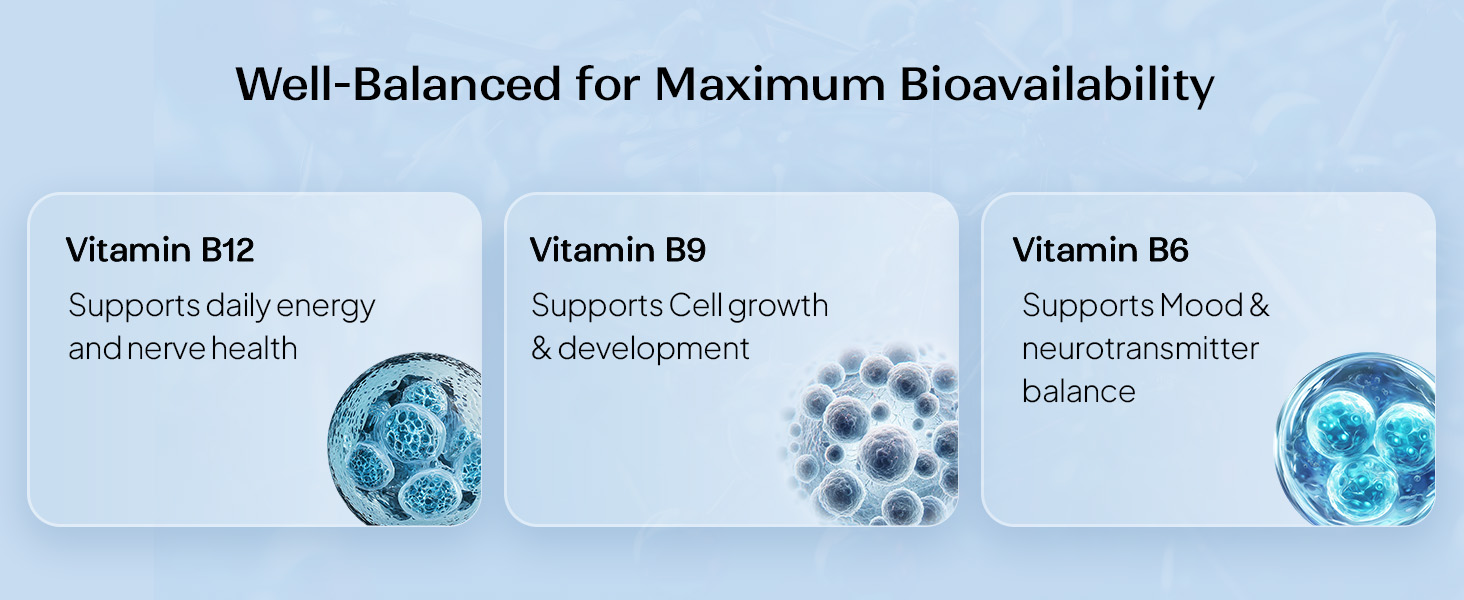 Well-Balanced for Maximum Bioavailability

Vitamin B12

Supports daily energy and nerve health

Vitamin B9

Supports Cell growth & development

Vitamin B6

Supports Mood & neurotransmitter balance